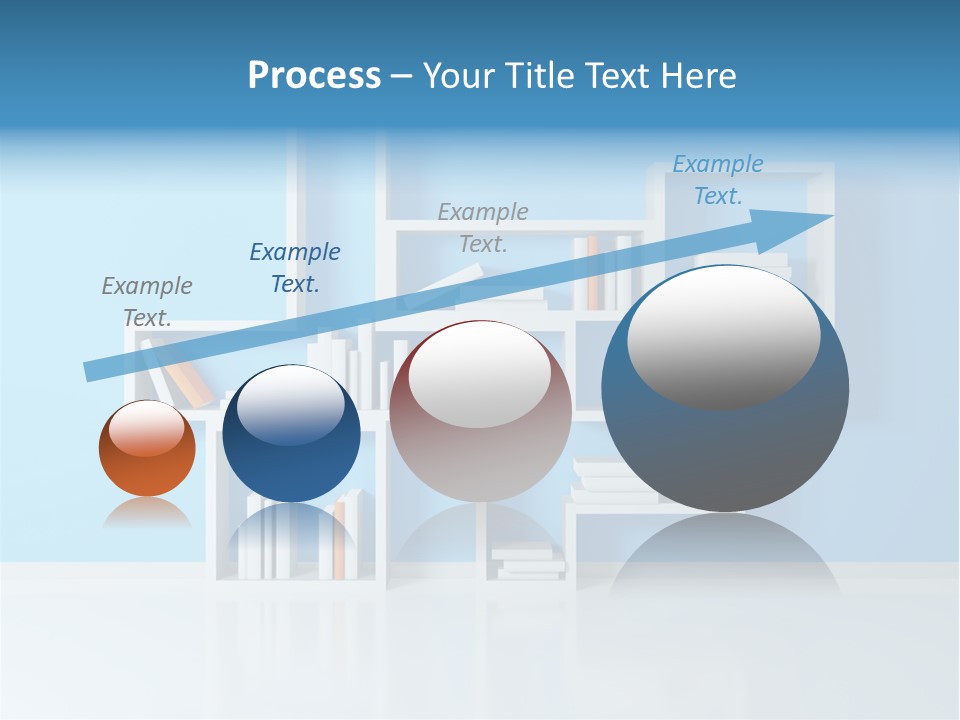 Process – Your Title Text Here

Example Text.

Example Text.

Example Text.

Example Text.